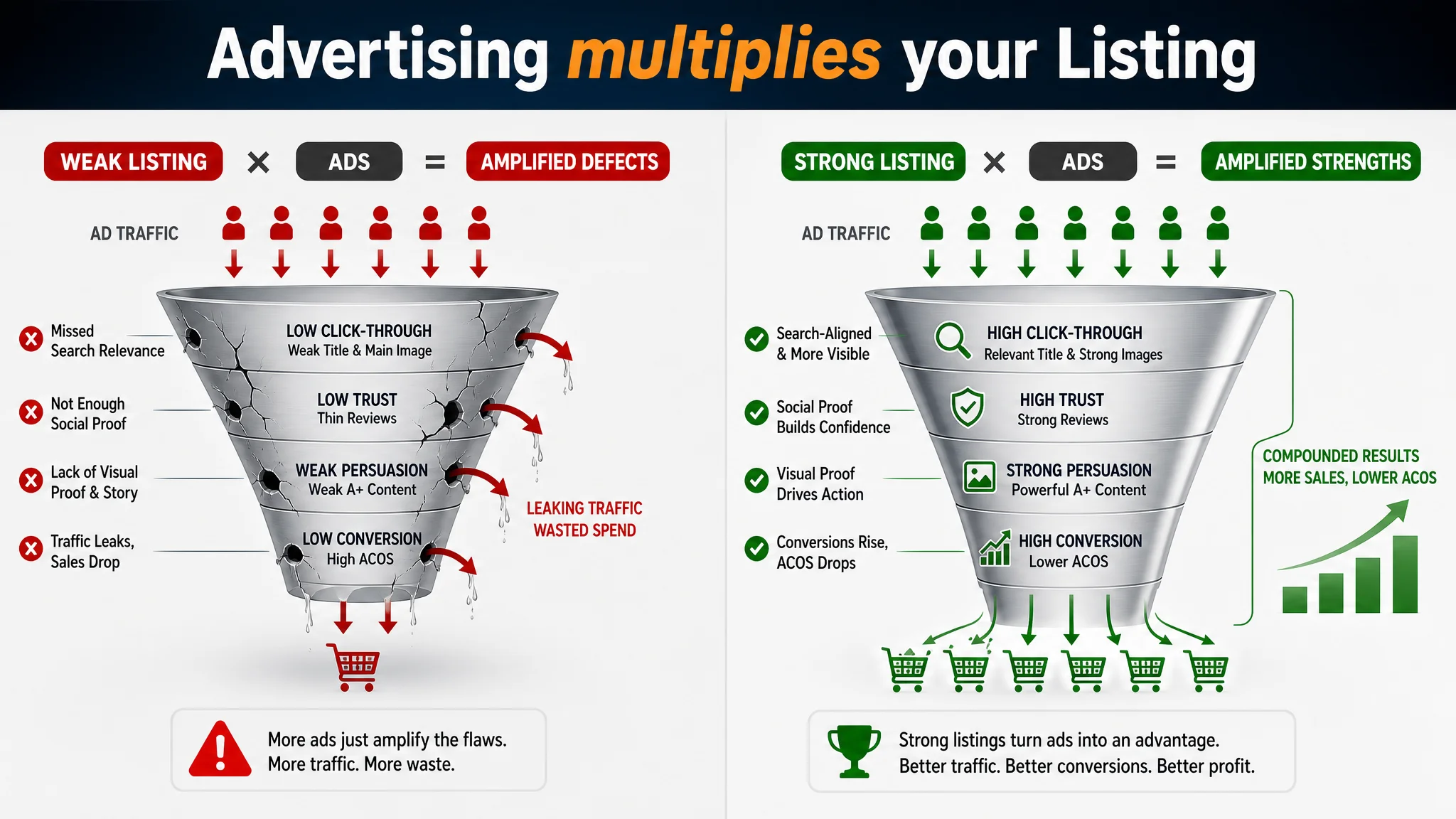 Advertising multiplies your Listing

WEAK LISTING × ADS = AMPLIFIED DEFECTS

AD TRAFFIC

Missed Search Relevance

Not Enough Social Proof

Lack of Visual Proof & Story

Traffic Leaks, Sales Drop

LOW CLICK-THROUGH
Weak Title & Main Image

LOW TRUST
Thin Reviews

WEAK PERSUASION
Weak A+ Content

LOW CONVERSION
High ACOS

LEAKING TRAFFIC
WASTED SPEND

More ads just amplify the flaws.
More traffic. More waste.

STRONG LISTING × ADS = AMPLIFIED STRENGTHS

AD TRAFFIC

Search-Aligned & More Visible

Social Proof Builds Confidence

Visual Proof Drives Action

Conversions Rise, ACOS Drops

HIGH CLICK-THROUGH
Relevant Title & Strong Images

HIGH TRUST
Strong Reviews

STRONG PERSUASION
Powerful A+ Content

HIGH CONVERSION
Lower ACOS

COMPOUNDED RESULTS
MORE SALES, LOWER ACOS

Strong listings turn ads into an advantage.
Better traffic. Better conversions. Better profit.